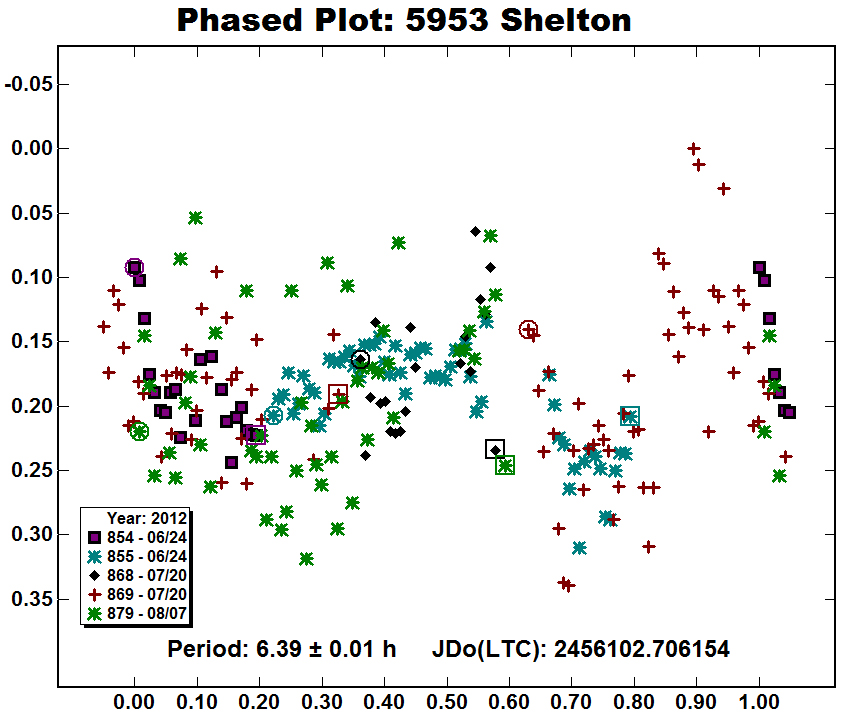 Phased Plot: 5953 Shelton

-0.05
0.00
0.05
0.10
0.15
0.20
0.25
0.30
0.35

Year: 2012
854 - 06/24
855 - 06/24
868 - 07/20
869 - 07/20
879 - 08/07

Period: 6.39 ± 0.01 h JDo(LTC): 2456102.706154

0.00 0.10 0.20 0.30 0.40 0.50 0.60 0.70 0.80 0.90 1.00